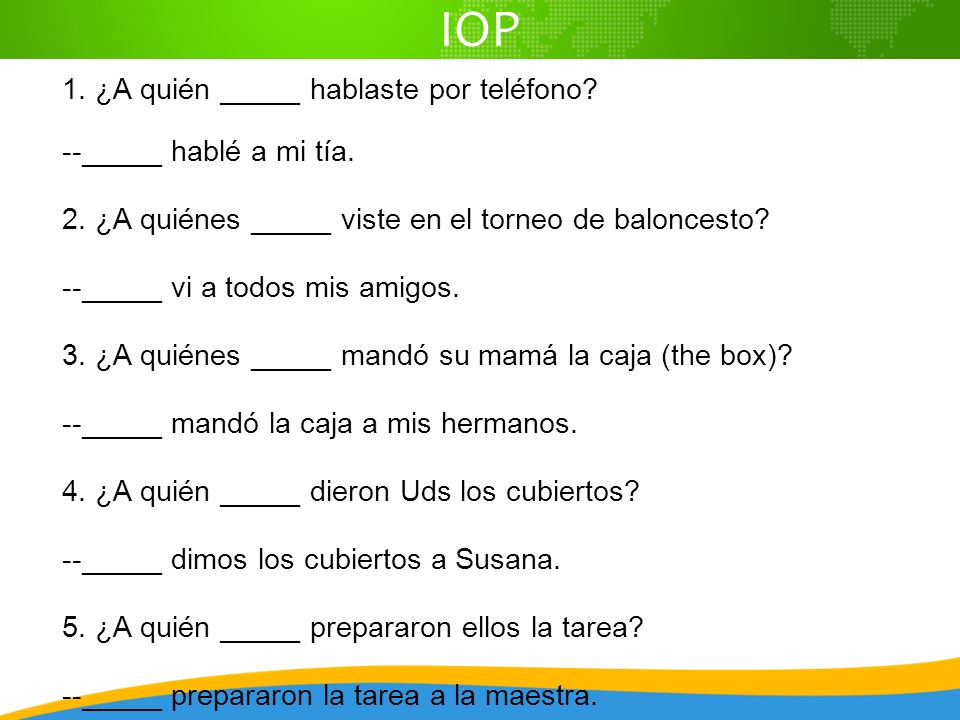 IOP

1. ¿A quién _____ hablaste por teléfono?

--_____ hablé a mi tía.

2. ¿A quiénes _____ viste en el torneo de baloncesto?

--_____ vi a todos mis amigos.

3. ¿A quiénes _____ mandó su mamá la caja (the box)?

--_____ mandó la caja a mis hermanos.

4. ¿A quién _____ dieron Uds los cubiertos?

--_____ dimos los cubiertos a Susana.

5. ¿A quién _____ prepararon ellos la tarea?

--_____ prepararon la tarea a la maestra.